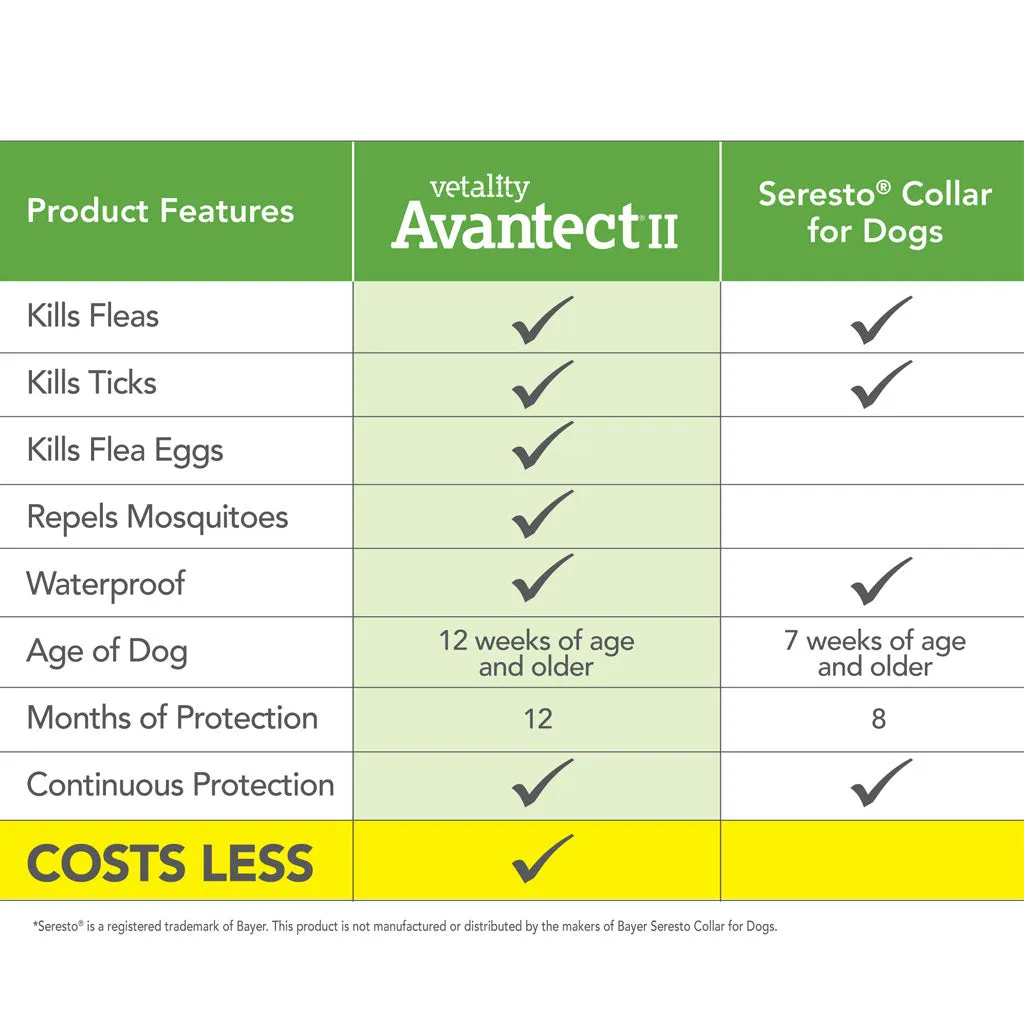 | Product Features | vetality Avantect II | Seresto® Collar for Dogs |
|---|---|---|
| Kills Fleas | ✓ | ✓ |
| Kills Ticks | ✓ | ✓ |
| Kills Flea Eggs | ✓ | |
| Repels Mosquitoes | ✓ | |
| Waterproof | ✓ | ✓ |
| Age of Dog | 12 weeks of age and older | 7 weeks of age and older |
| Months of Protection | 12 | 8 |
| Continuous Protection | ✓ | ✓ |
| COSTS LESS | ✓ | |

*Seresto® is a registered trademark of Bayer. This product is not manufactured or distributed by the makers of Bayer Seresto Collar for Dogs.